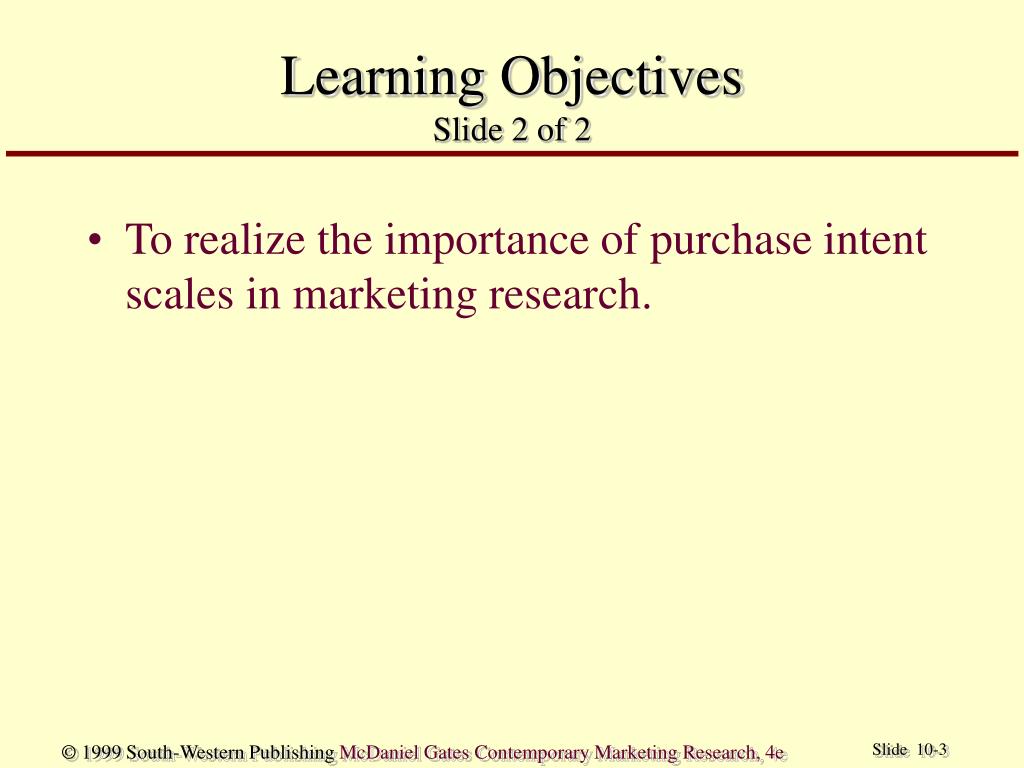 Learning Objectives
Slide 2 of 2

• To realize the importance of purchase intent scales in marketing research.

© 1999 South-Western Publishing McDaniel Gates Contemporary Marketing Research, 4e

Slide 10-3